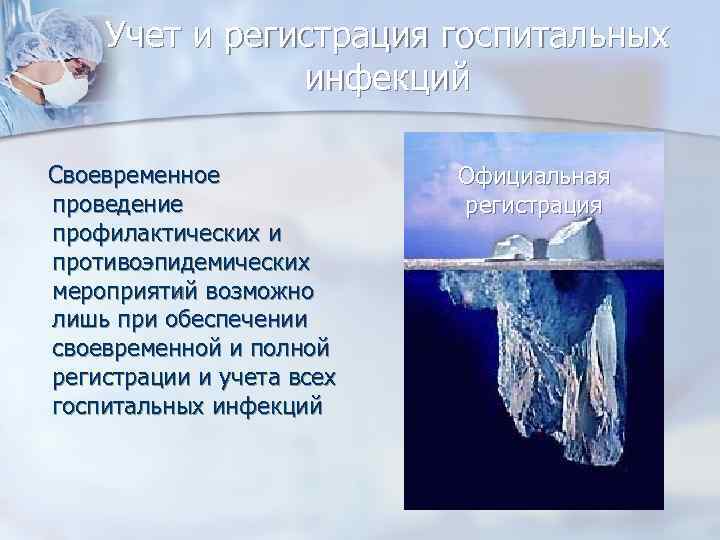 Учет и регистрация госпитальных инфекций

Своевременное проведение профилактических и противоэпидемических мероприятий возможно лишь при обеспечении своевременной и полной регистрации и учета всех госпитальных инфекций

Официальная регистрация